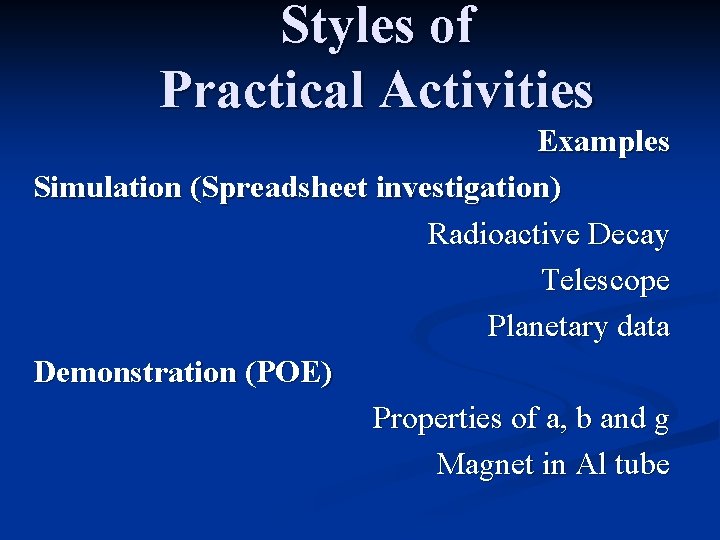 Styles of
Practical Activities

Examples

Simulation (Spreadsheet investigation)

Radioactive Decay

Telescope

Planetary data

Demonstration (POE)

Properties of a, b and g

Magnet in Al tube